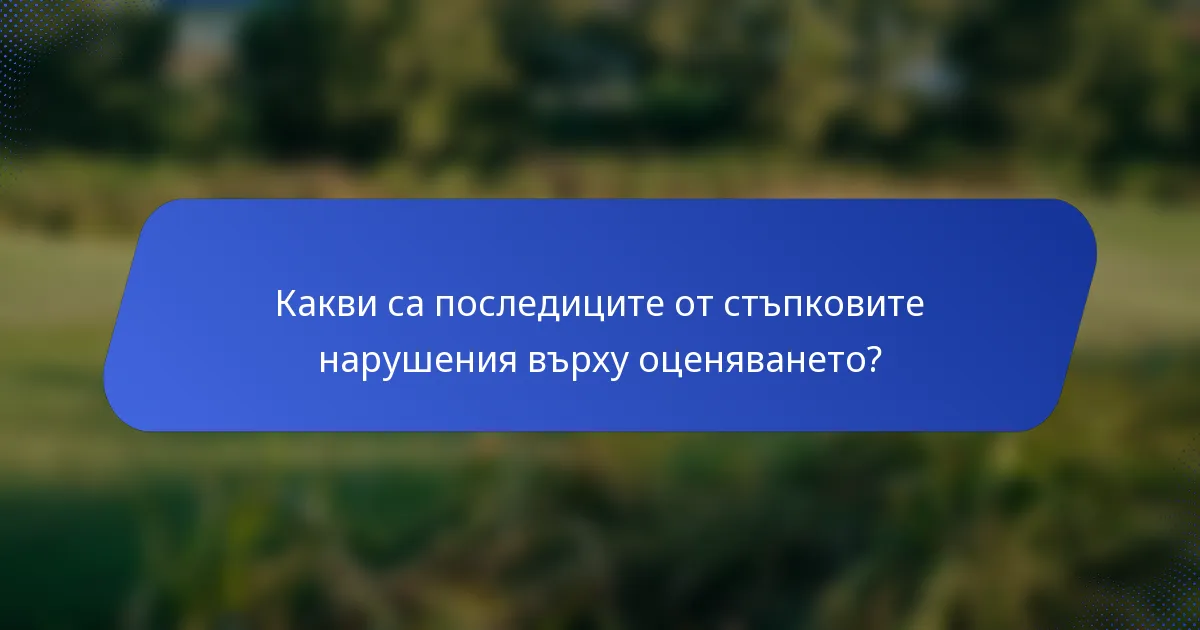 Какви са последиците от стъпковите нарушения върху оценяването?